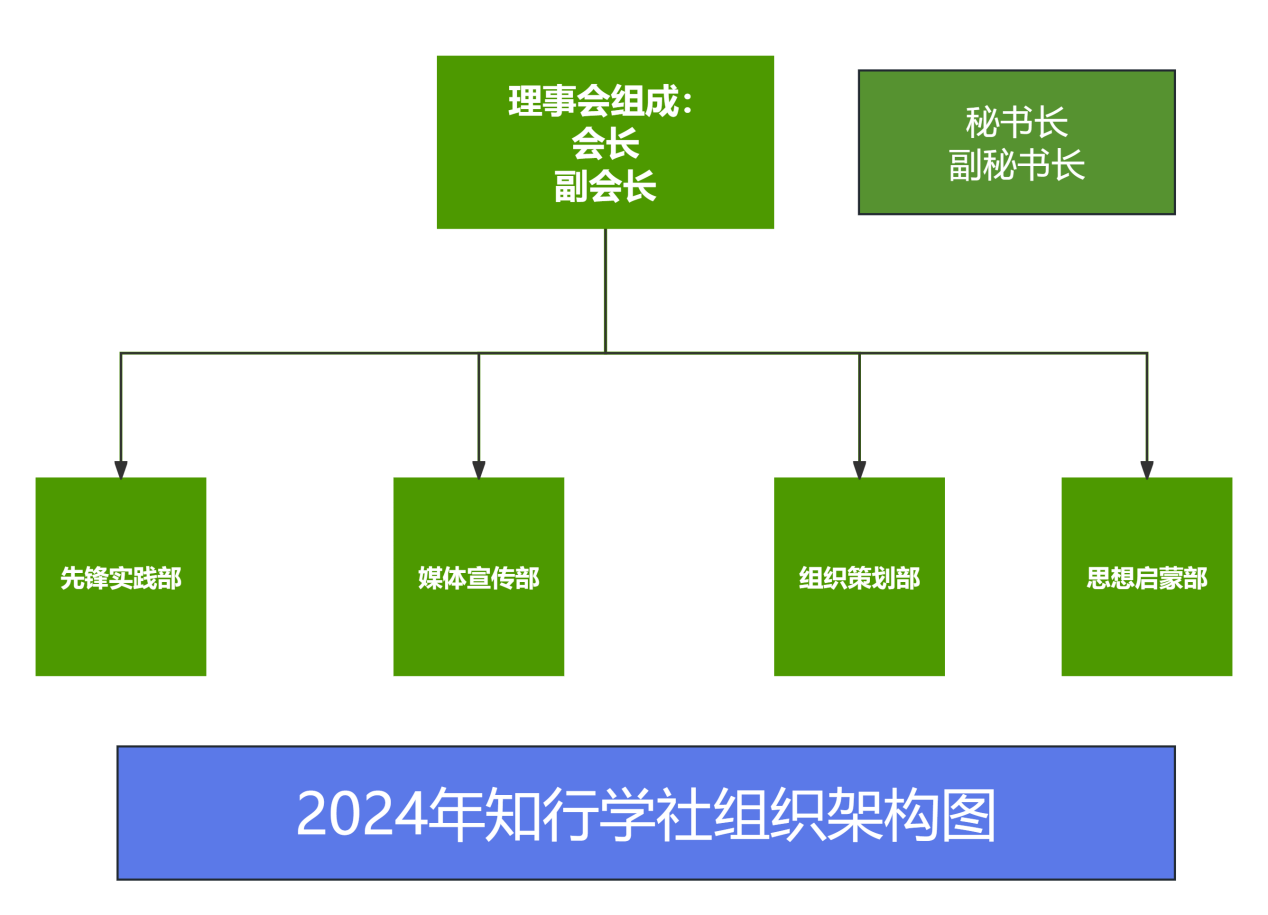 理事会组成：
会长
副会长

秘书长
副秘书长

先锋实践部

媒体宣传部

组织策划部

思想启蒙部

2024年知行学社组织架构图